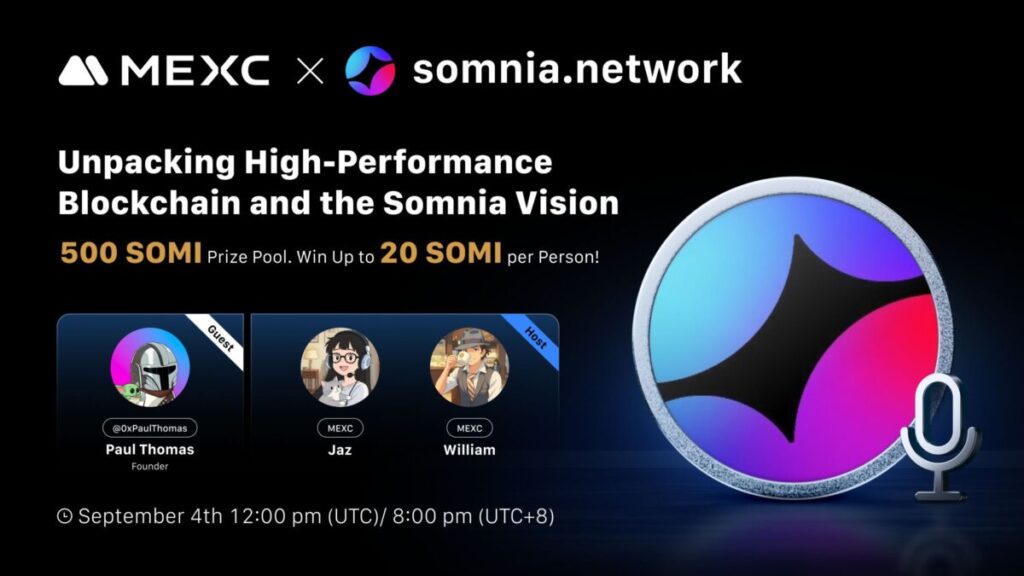 MEXC × somnia.network

Unpacking High-Performance Blockchain and the Somnia Vision

500 SOMI Prize Pool. Win Up to 20 SOMI per Person!

Guest

@0xPaulThomas
Paul Thomas
Founder

Host

MEXC
Jaz

MEXC
William

September 4th 12:00 pm (UTC)/ 8:00 pm (UTC+8)